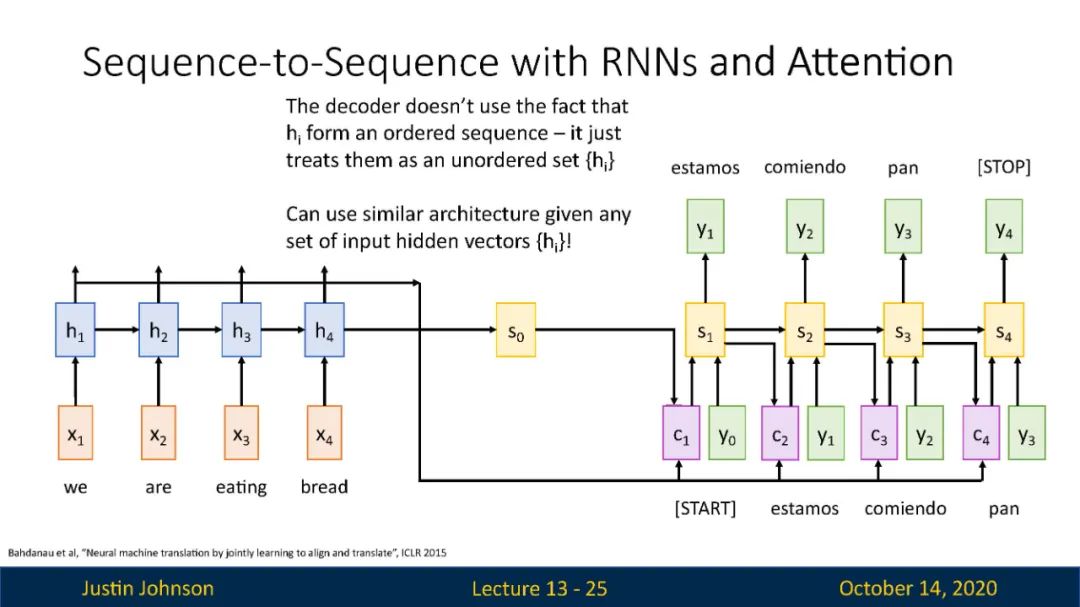 Sequence-to-Sequence with RNNs and Attention

The decoder doesn't use the fact that $h_i$ form an ordered sequence – it just treats them as an unordered set $\{h_i\}$

Can use similar architecture given any set of input hidden vectors $\{h_i\}$!

estamos comiendo pan [STOP]

$y_1$ $y_2$ $y_3$ $y_4$

$h_1$ $h_2$ $h_3$ $h_4$ $s_0$ $s_1$ $s_2$ $s_3$ $s_4$

$x_1$ $x_2$ $x_3$ $x_4$ $c_1$ $y_0$ $c_2$ $y_1$ $c_3$ $y_2$ $c_4$ $y_3$

we are eating bread

[START] estamos comiendo pan

Bahdanau et al, "Neural machine translation by jointly learning to align and translate", ICLR 2015

Justin Johnson Lecture 13 - 25 October 14, 2020